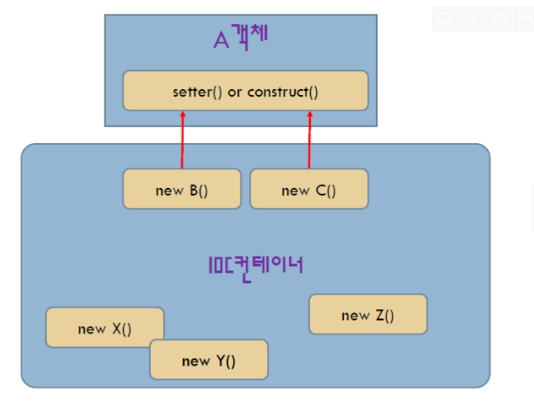 A객체

setter() or construct()

new B()

new C()

IOC컨테이너

new X()

new Y()

new Z()